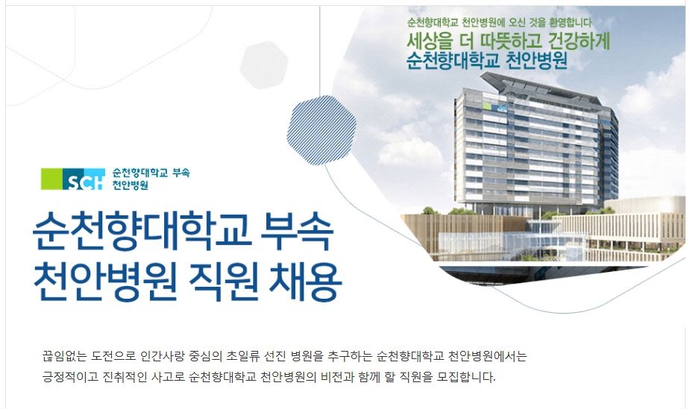 순천향대학교 천안병원에 오신 것을 환영합니다
세상을 더 따뜻하고 건강하게
순천향대학교 천안병원

SCH 순천향대학교 부속 천안병원

순천향대학교 부속
천안병원 직원 채용

끊임없는 도전으로 인간사랑 중심의 초일류 선진 병원을 추구하는 순천향대학교 천안병원에서는 긍정적이고 진취적인 사고로 순천향대학교 천안병원의 비전과 함께 할 직원을 모집합니다.